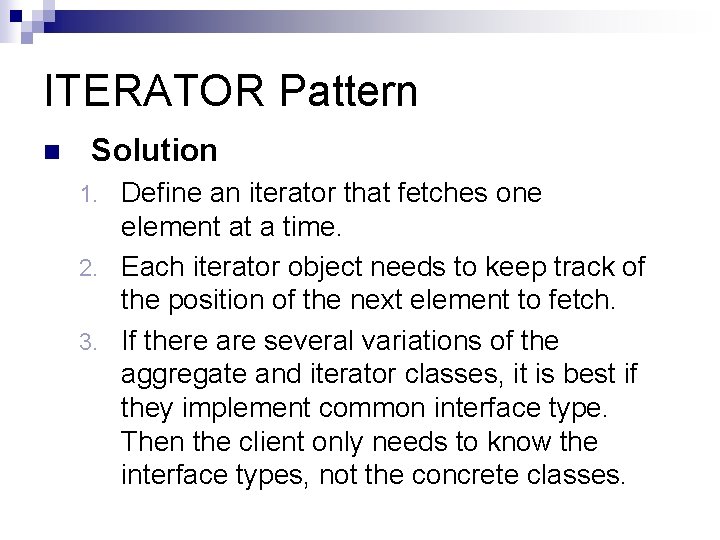 ITERATOR Pattern

Solution

1. Define an iterator that fetches one element at a time.
2. Each iterator object needs to keep track of the position of the next element to fetch.
3. If there are several variations of the aggregate and iterator classes, it is best if they implement common interface type. Then the client only needs to know the interface types, not the concrete classes.